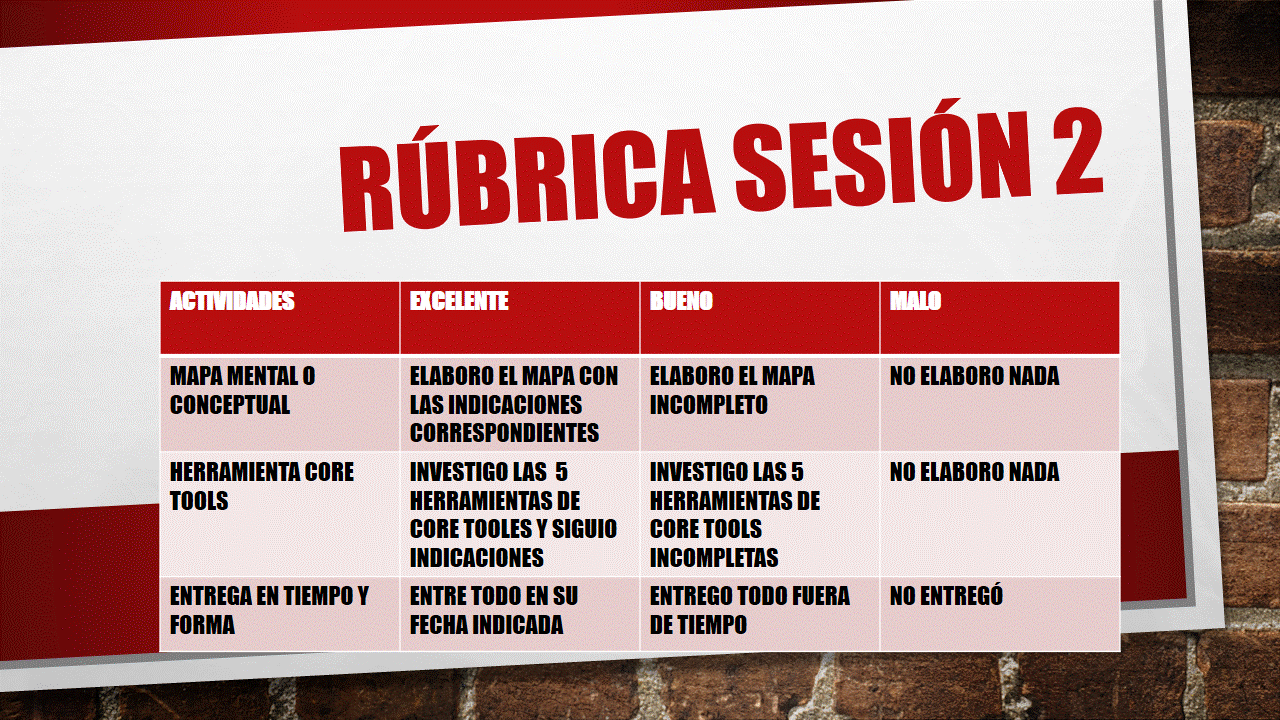 RÚBRICA SESIÓN 2

| ACTIVIDADES | EXCELENTE | BUENO | MALO |
|---|---|---|---|
| MAPA MENTAL O CONCEPTUAL | ELABORO EL MAPA CON LAS INDICACIONES CORRESPONDIENTES | ELABORO EL MAPA INCOMPLETO | NO ELABORO NADA |
| HERRAMIENTA CORE TOOLS | INVESTIGO LAS 5 HERRAMIENTAS DE CORE TOOLES Y SIGUIO INDICACIONES | INVESTIGO LAS 5 HERRAMIENTAS DE CORE TOOLS INCOMPLETAS | NO ELABORO NADA |
| ENTREGA EN TIEMPO Y FORMA | ENTRE TODO EN SU FECHA INDICADA | ENTREGO TODO FUERA DE TIEMPO | NO ENTREGÓ |